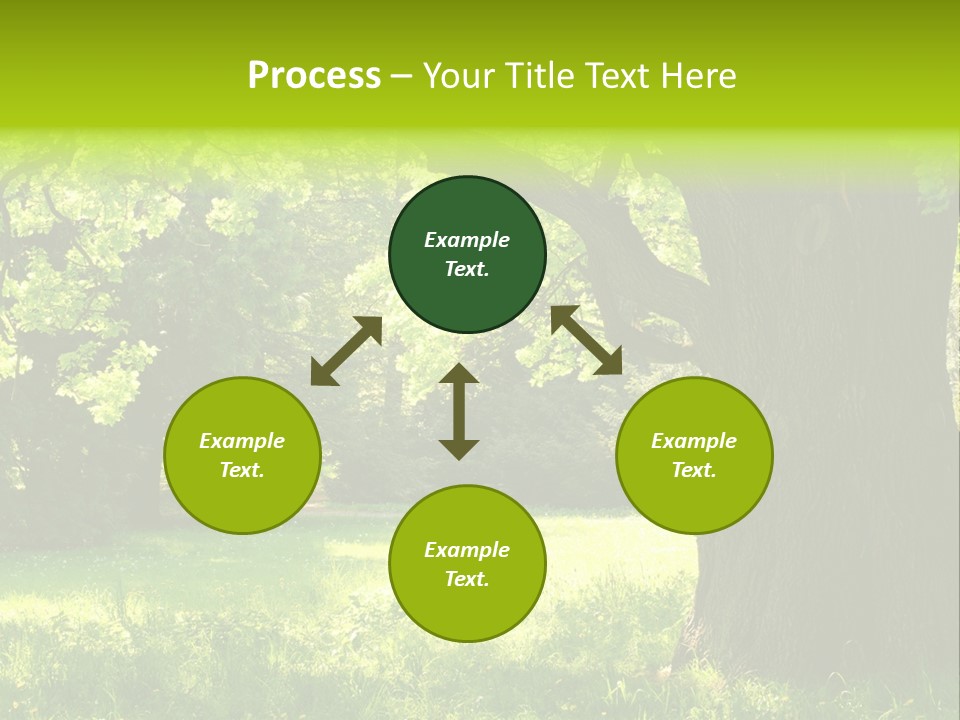 Process – Your Title Text Here

Example Text.

Example Text.

Example Text.

Example Text.